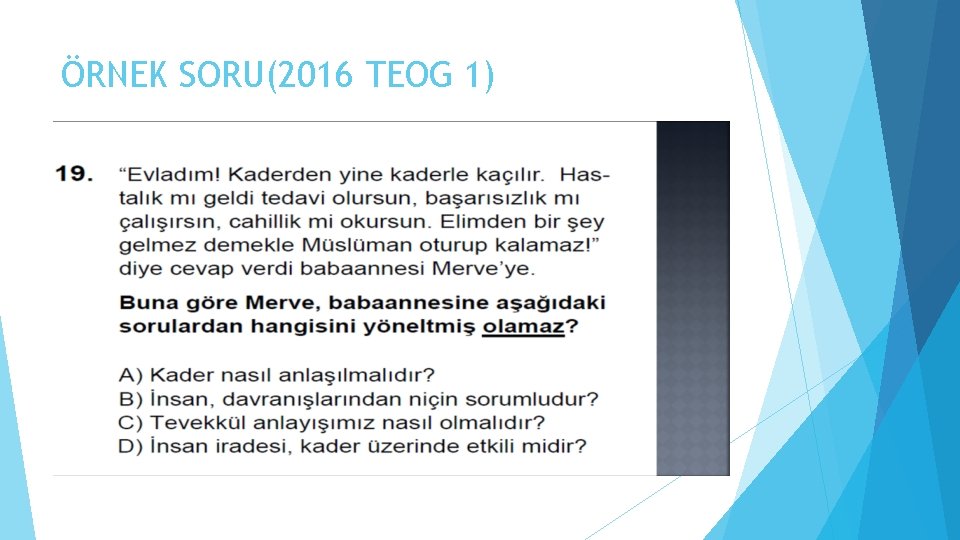 ÖRNEK SORU(2016 TEOG 1)

19. “Evladım! Kaderden yine kaderle kaçılır. Hastalık mı geldi tedavi olursun, başarısızlık mı çalışırsın, cahillik mi okursun. Elimden bir şey gelmez demekle Müslüman oturup kalamaz!” diye cevap verdi babaannesi Merve’ye.

Buna göre Merve, babaannesine aşağıdaki sorulardan hangisini yöneltmiş olamaz?

A) Kader nasıl anlaşılmalıdır?
B) İnsan, davranışlarından niçin sorumludur?
C) Tevekkül anlayışımız nasıl olmalıdır?
D) İnsan iradesi, kader üzerinde etkili midir?